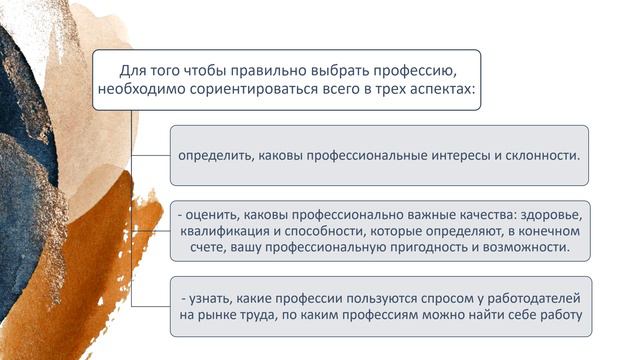 Для того чтобы правильно выбрать профессию, необходимо сориентироваться всего в трех аспектах:

определить, каковы профессиональные интересы и склонности.

- оценить, каковы профессионально важные качества: здоровье, квалификация и способности, которые определяют, в конечном счете, вашу профессиональную пригодность и возможности.

- узнать, какие профессии пользуются спросом у работодателей на рынке труда, по каким профессиям можно найти себе работу